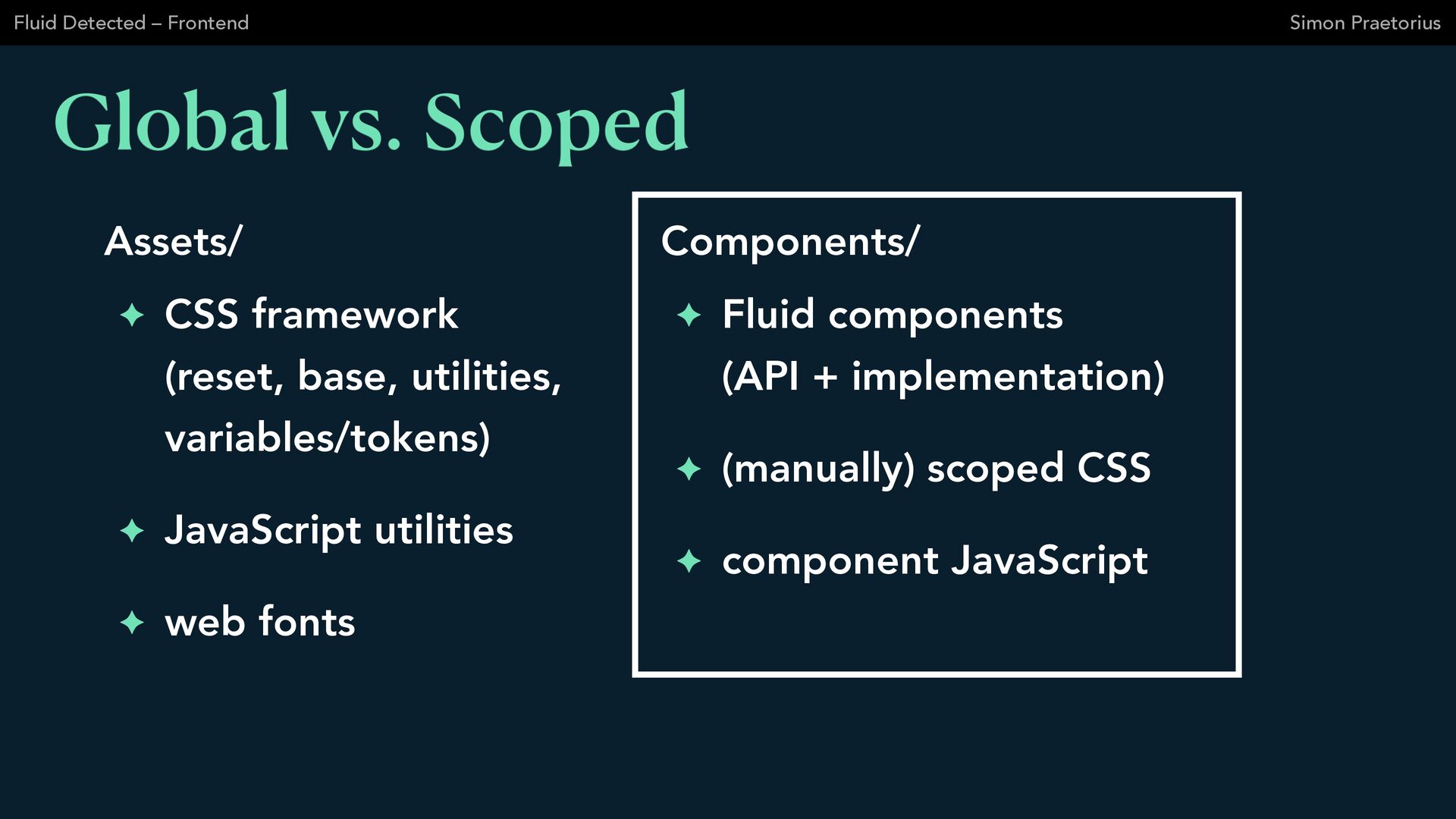 Fluid Detected – Frontend

Simon Praetorius

Global vs. Scoped

Assets/

✦ CSS framework (reset, base, utilities, variables/tokens)

✦ JavaScript utilities

✦ web fonts

Components/

✦ Fluid components (API + implementation)

✦ (manually) scoped CSS

✦ component JavaScript